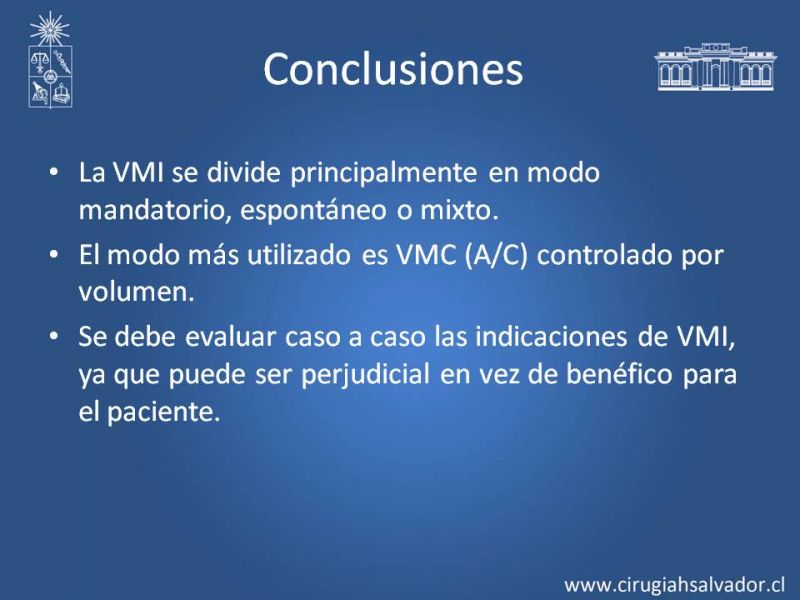 Conclusiones

• La VMI se divide principalmente en modo mandatorio, espontáneo o mixto.

• El modo más utilizado es VMC (A/C) controlado por volumen.

• Se debe evaluar caso a caso las indicaciones de VMI, ya que puede ser perjudicial en vez de benéfico para el paciente.

www.cirugiahsalvador.cl